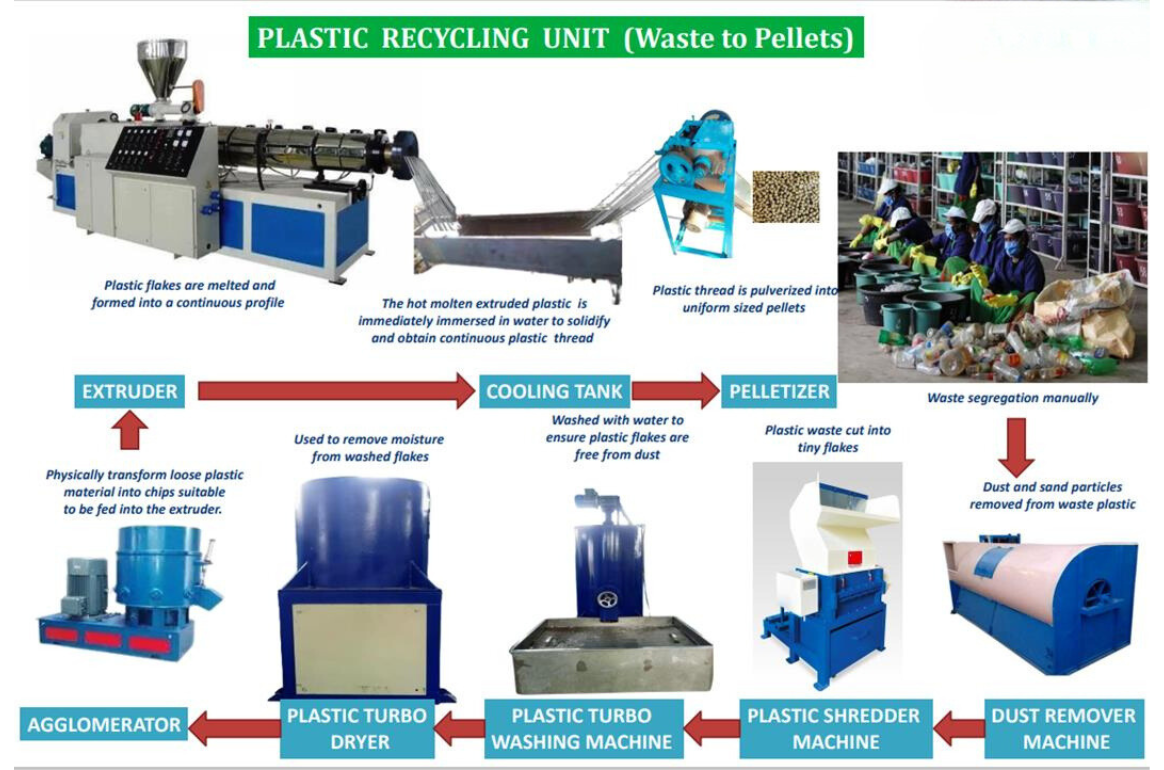 PLASTIC RECYCLING UNIT (Waste to Pellets)

Plastic flakes are melted and formed into a continuous profile

The hot molten extruded plastic is immediately immersed in water to solidify and obtain continuous plastic thread

Plastic thread is pulverized into uniform sized pellets

EXTRUDER

COOLING TANK

PELLETIZER

Waste segregation manually

Physically transform loose plastic material into chips suitable to be fed into the extruder.

Used to remove moisture from washed flakes

Washed with water to ensure plastic flakes are free from dust

Plastic waste cut into tiny flakes

Dust and sand particles removed from waste plastic

AGGLOMERATOR

PLASTIC TURBO DRYER

PLASTIC TURBO WASHING MACHINE

PLASTIC SHREDDER MACHINE

DUST REMOVER MACHINE